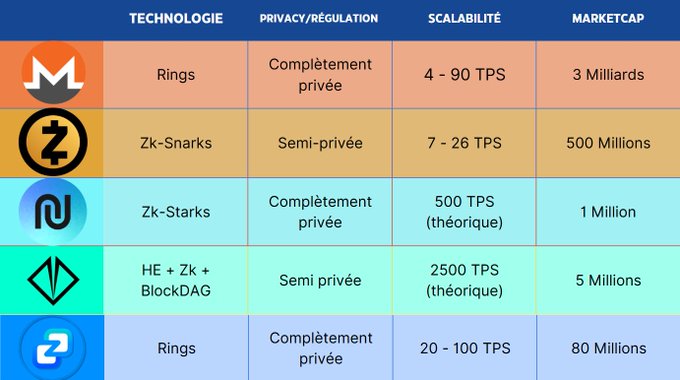 | | TECHNOLOGIE | PRIVACY/RÉGULATION | SCALABILITÉ | MARKETCAP |
|---|---|---|---|---|
| | Rings | Complètement privée | 4 - 90 TPS | 3 Milliards |
| | Zk-Snarks | Semi-privée | 7 - 26 TPS | 500 Millions |
| | Zk-Starks | Complètement privée | 500 TPS (théorique) | 1 Million |
| | HE + Zk + BlockDAG | Semi privée | 2500 TPS (théorique) | 5 Millions |
| | Rings | Complètement privée | 20 - 100 TPS | 80 Millions |